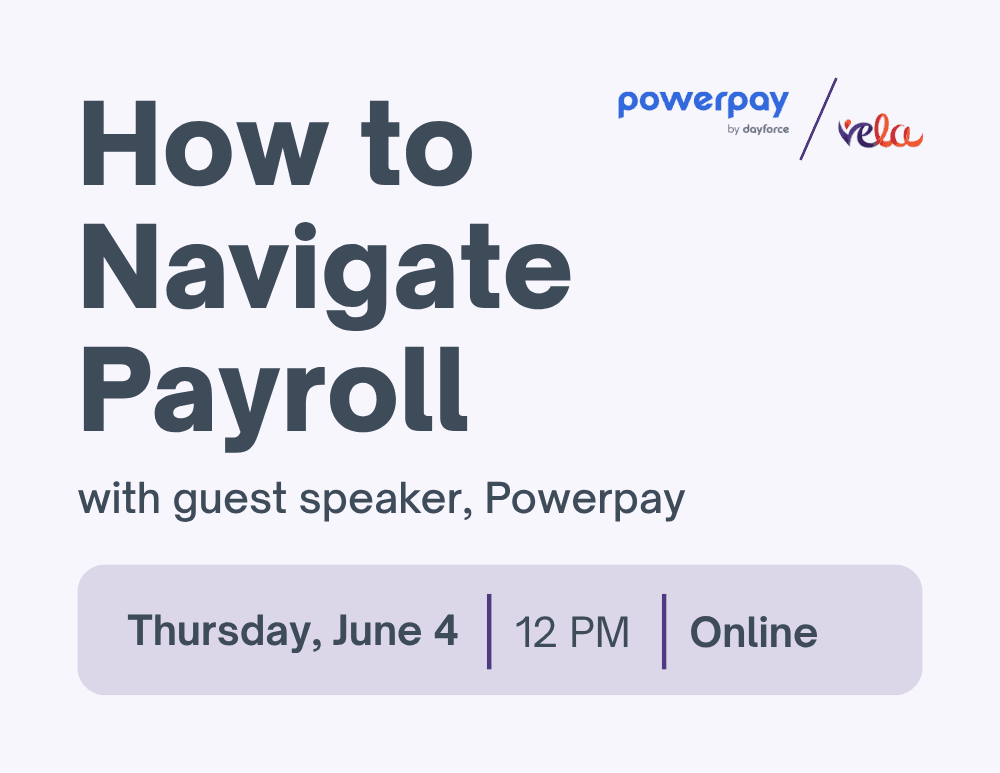 powerpay
by dayforce
vela

How to Navigate Payroll

with guest speaker, Powerpay

Thursday, June 4 | 12 PM | Online